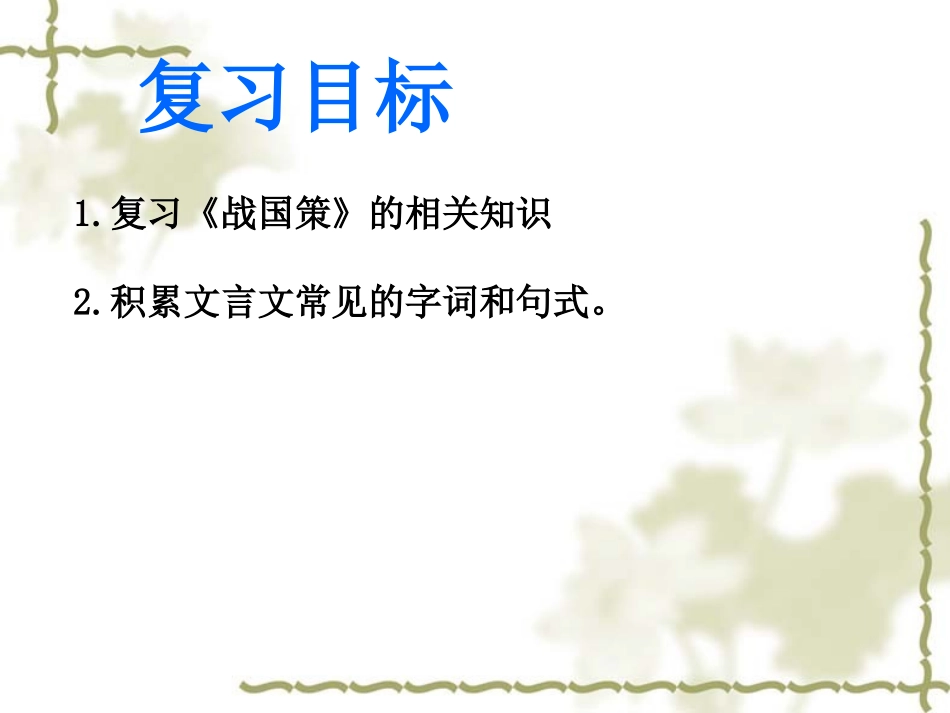 复习目标

1.复习《战国策》的相关知识

2.积累文言文常见的字词和句式。